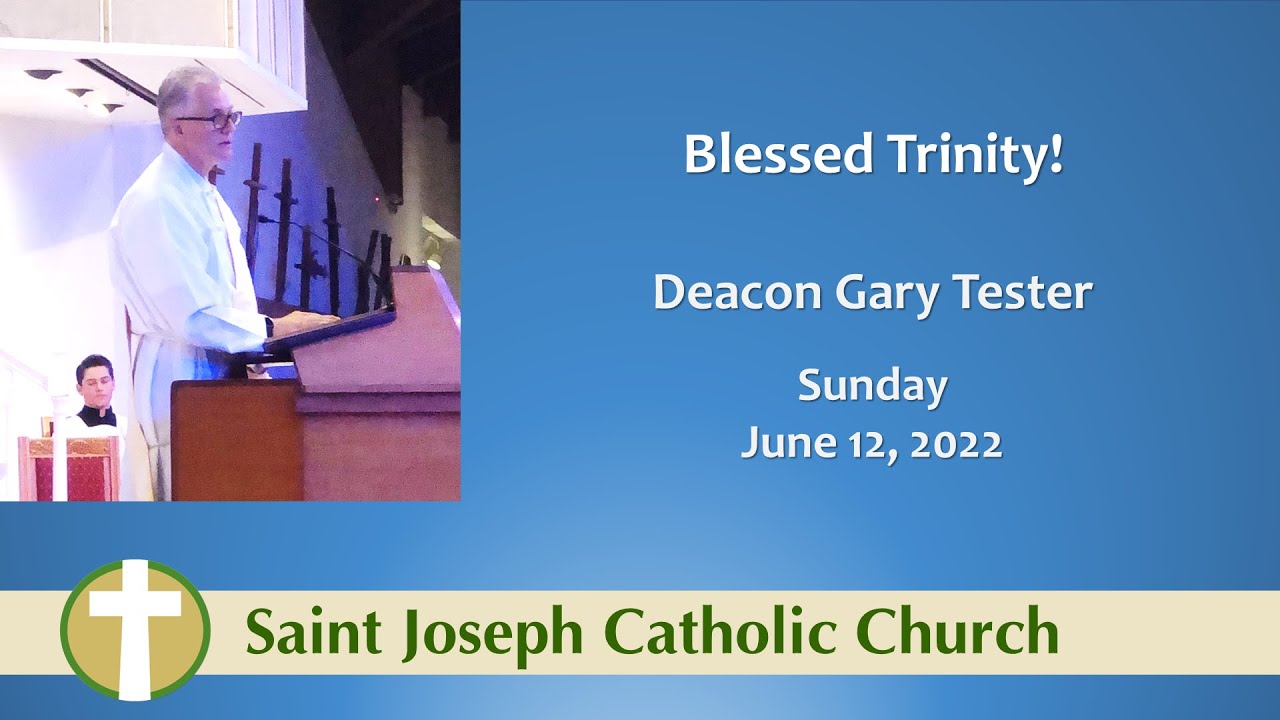 Blessed Trinity!

Deacon Gary Tester

Sunday
June 12, 2022

Saint Joseph Catholic Church